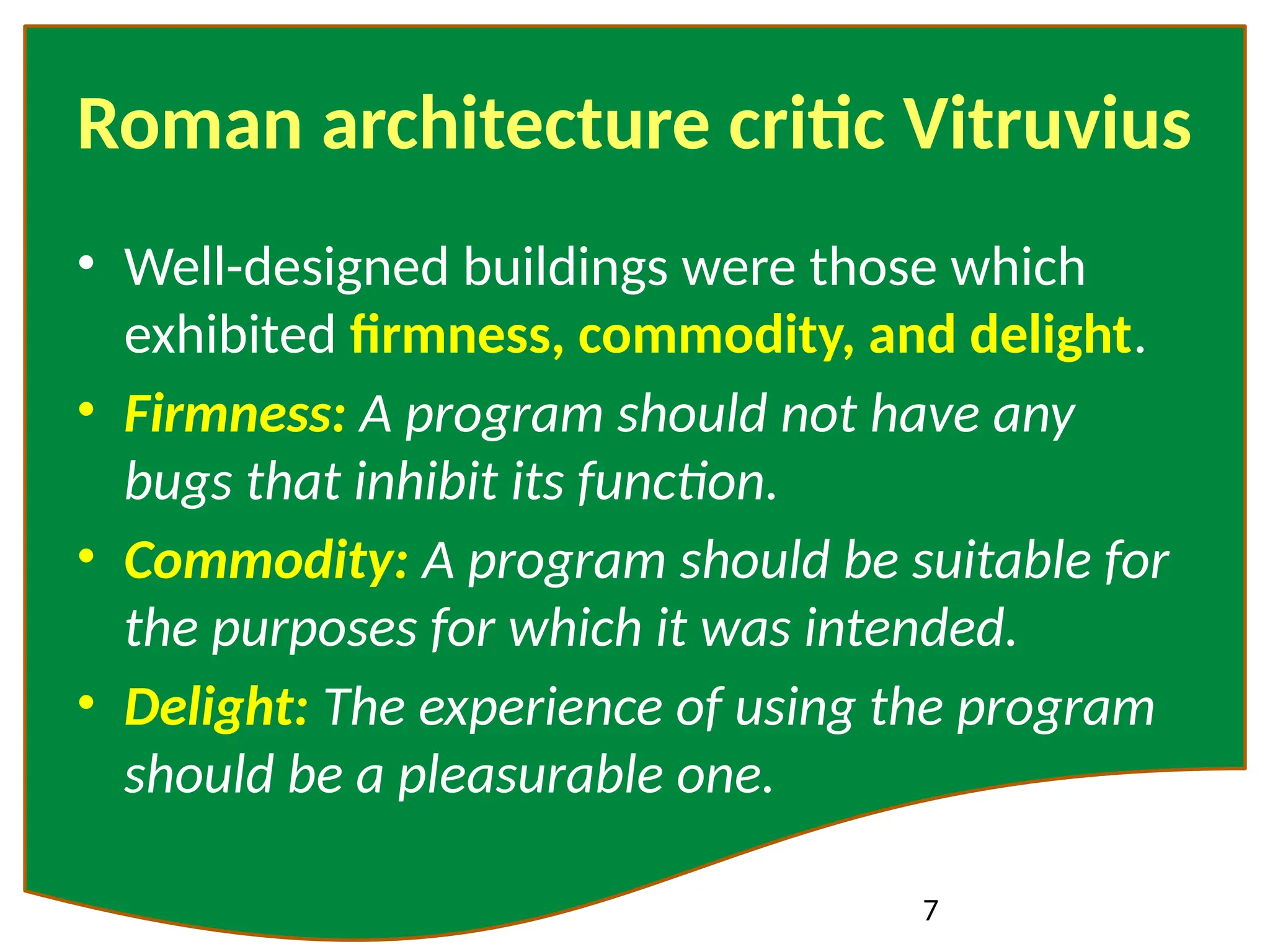 Roman architecture critic Vitruvius

• Well-designed buildings were those which exhibited firmness, commodity, and delight.
• Firmness: A program should not have any bugs that inhibit its function.
• Commodity: A program should be suitable for the purposes for which it was intended.
• Delight: The experience of using the program should be a pleasurable one.

7